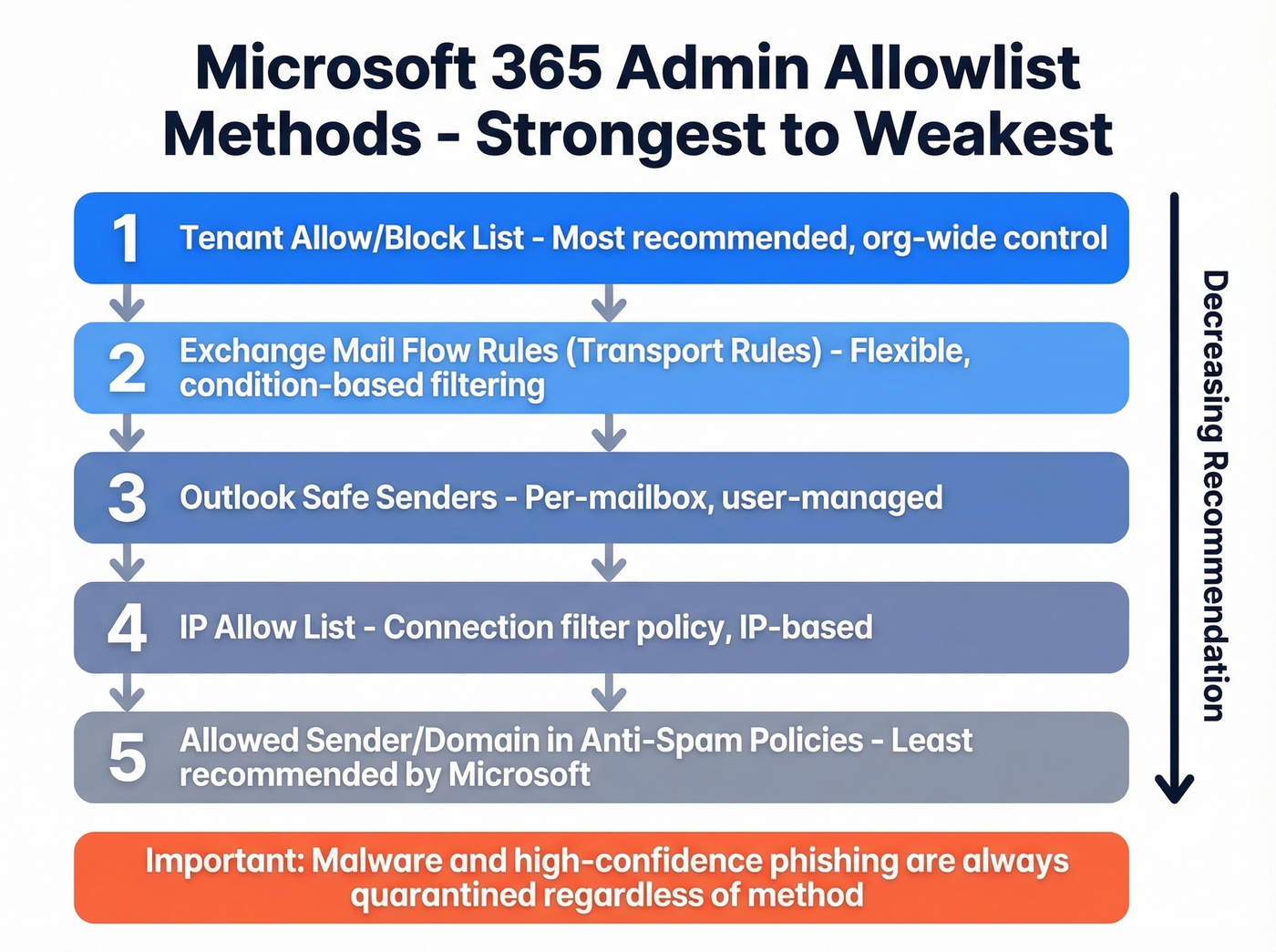 Microsoft 365 Admin Allowlist Methods - Strongest to Weakest

1 Tenant Allow/Block List - Most recommended, org-wide control

2 Exchange Mail Flow Rules (Transport Rules) - Flexible, condition-based filtering

3 Outlook Safe Senders - Per-mailbox, user-managed

4 IP Allow List - Connection filter policy, IP-based

5 Allowed Sender/Domain in Anti-Spam Policies - Least recommended by Microsoft

Decreasing Recommendation

Important: Malware and high-confidence phishing are always quarantined regardless of method